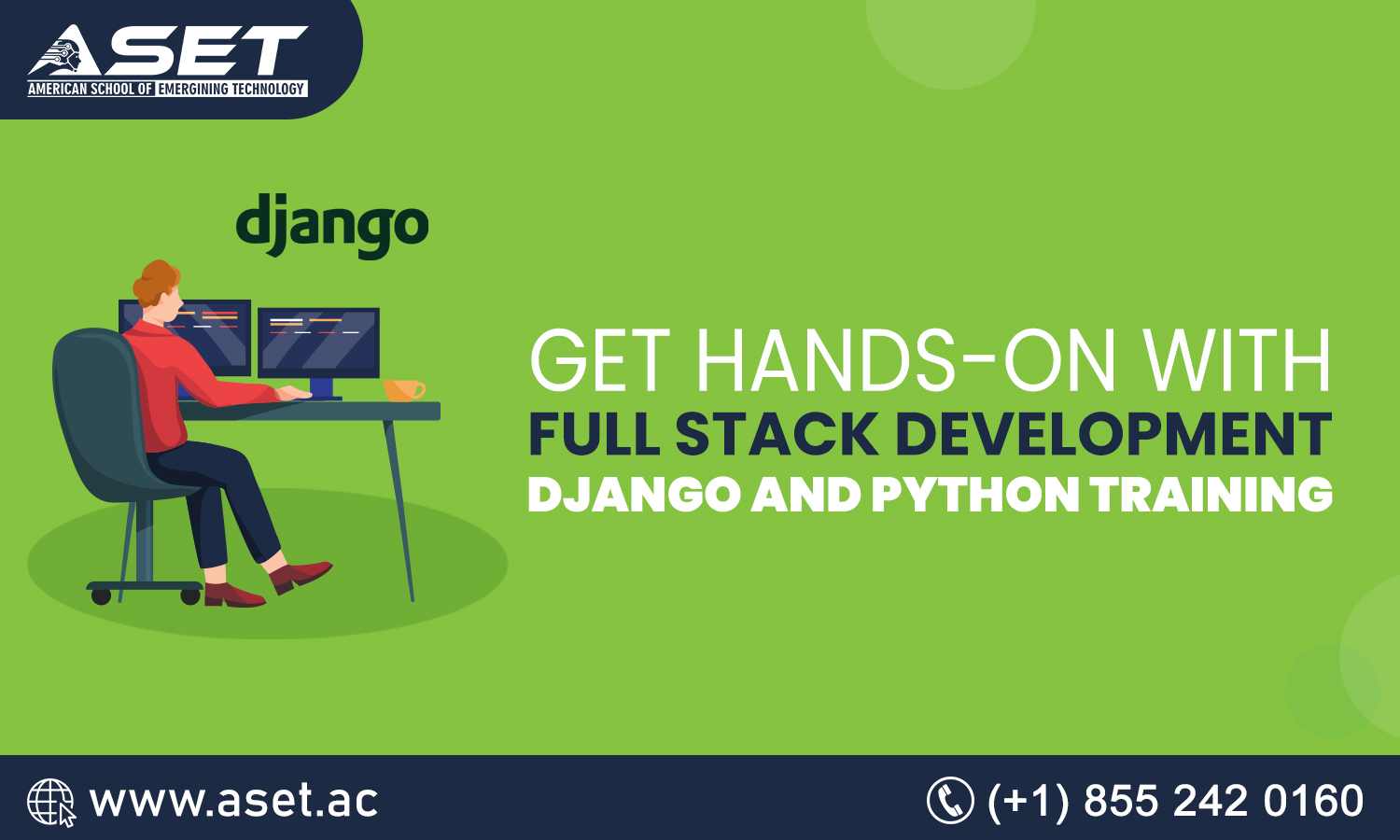 ASET
AMERICAN SCHOOL OF EMERGINING TECHNOLOGY

django

GET HANDS-ON WITH
FULL STACK DEVELOPMENT
DJANGO AND PYTHON TRAINING

www.aset.ac

(+1) 855 242 0160